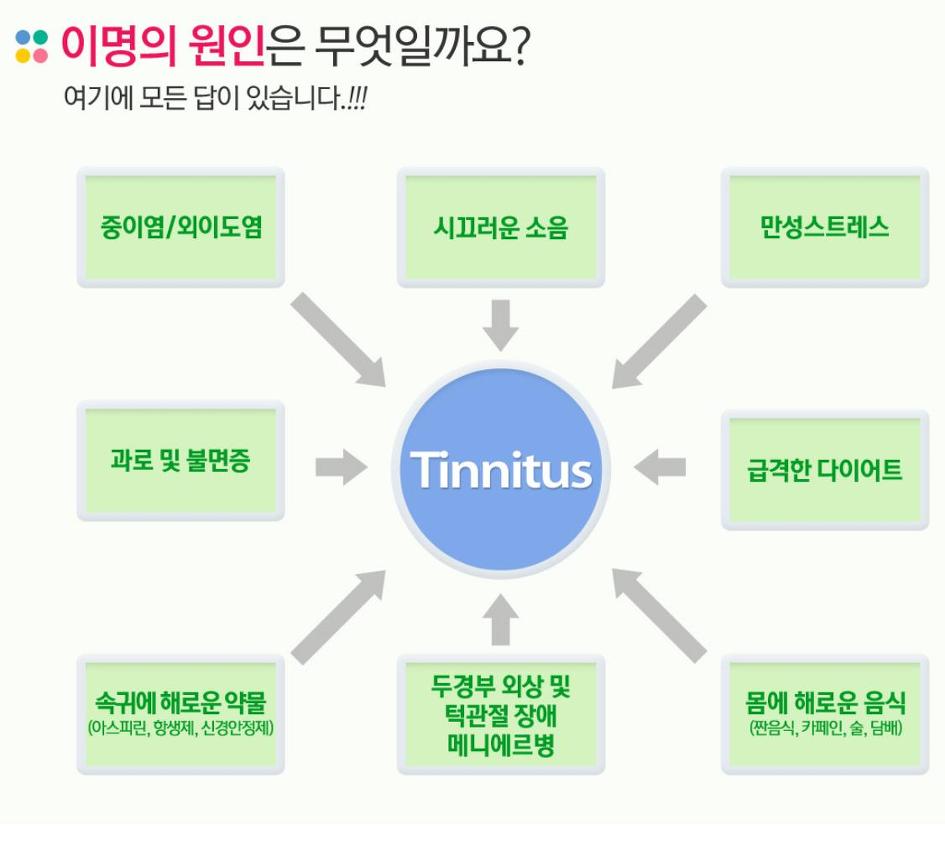 이명의 원인은 무엇일까요?
여기에 모든 답이 있습니다.!!!

중이염/외이도염

시끄러운 소음

만성스트레스

과로 및 불면증

Tinnitus

급격한 다이어트

속귀에 해로운 약물
(아스피린, 항생제, 신경안정제)

두경부 외상 및
턱관절 장애
메니에르병

몸에 해로운 음식
(짠음식, 카페인, 술, 담배)